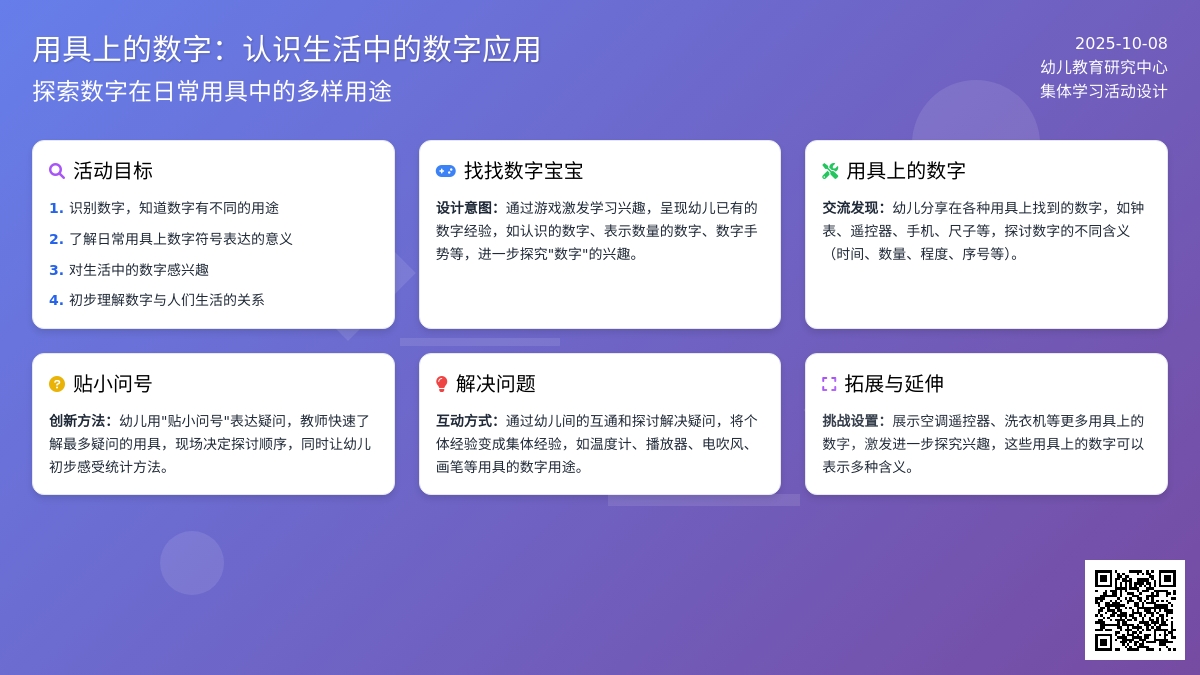 用具上的数字：认识生活中的数字应用
探索数字在日常用具中的多样用途

2025-10-08
幼儿教育研究中心
集体学习活动设计

活动目标

1. 识别数字，知道数字有不同的用途
2. 了解日常用具上数字符号表达的意义
3. 对生活中的数字感兴趣
4. 初步理解数字与人们生活的关系

找找数字宝宝

设计意图：通过游戏激发学习兴趣，呈现幼儿已有的数字经验，如认识的数字、表示数量的数字、数字手势等，进一步探究"数字"的兴趣。

用具上的数字

交流发现：幼儿分享在各种用具上找到的数字，如钟表、遥控器、手机、尺子等，探讨数字的不同含义（时间、数量、程度、序号等）。

贴小问号

创新方法：幼儿用"贴小问号"表达疑问，教师快速了解最多疑问的用具，现场决定探讨顺序，同时让幼儿初步感受统计方法。

解决问题

互动方式：通过幼儿间的互通和探讨解决疑问，将个体经验变成集体经验，如温度计、播放器、电吹风、画笔等用具的数字用途。

拓展与延伸

挑战设置：展示空调遥控器、洗衣机等更多用具上的数字，激发进一步探究兴趣，这些用具上的数字可以表示多种含义。